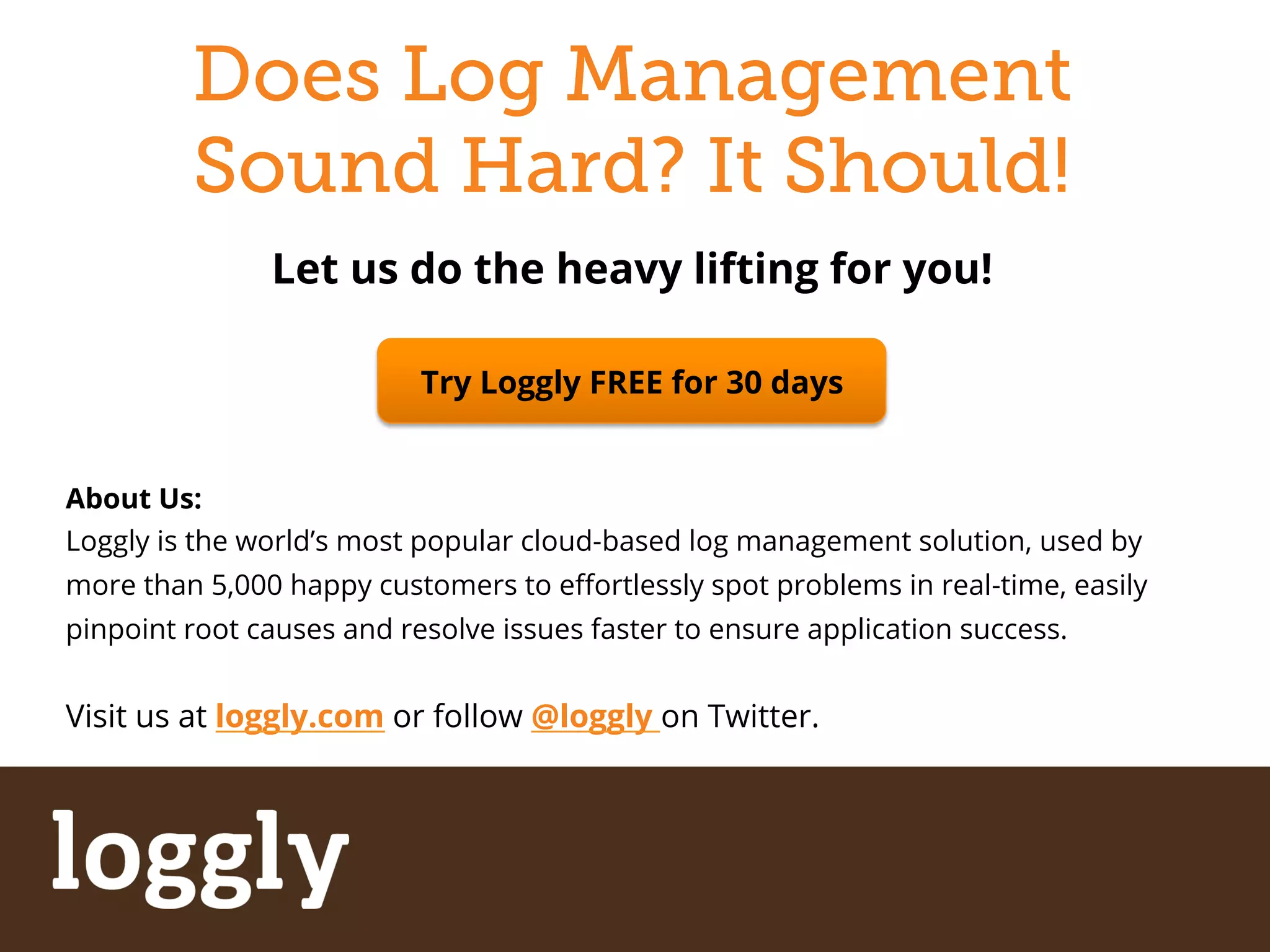 Does Log Management Sound Hard? It Should!

Let us do the heavy lifting for you!

Try Loggly FREE for 30 days

About Us:
Loggly is the world's most popular cloud-based log management solution, used by more than 5,000 happy customers to effortlessly spot problems in real-time, easily pinpoint root causes and resolve issues faster to ensure application success.

Visit us at loggly.com or follow @loggly on Twitter.

loggly